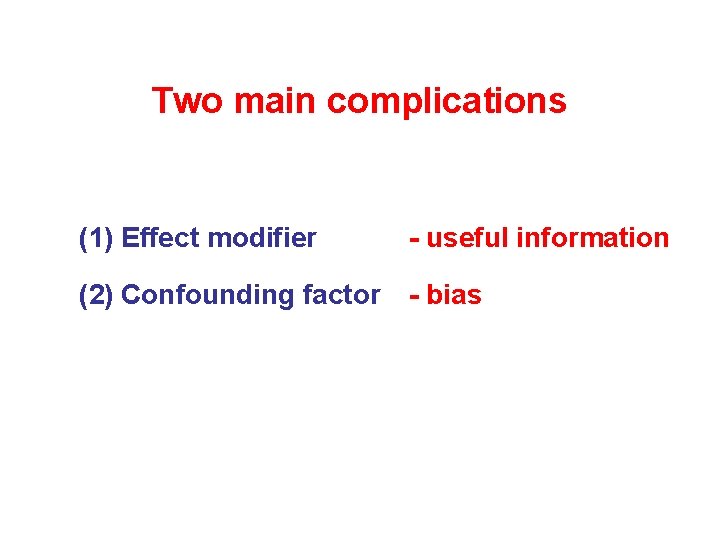 Two main complications

(1) Effect modifier - useful information

(2) Confounding factor - bias